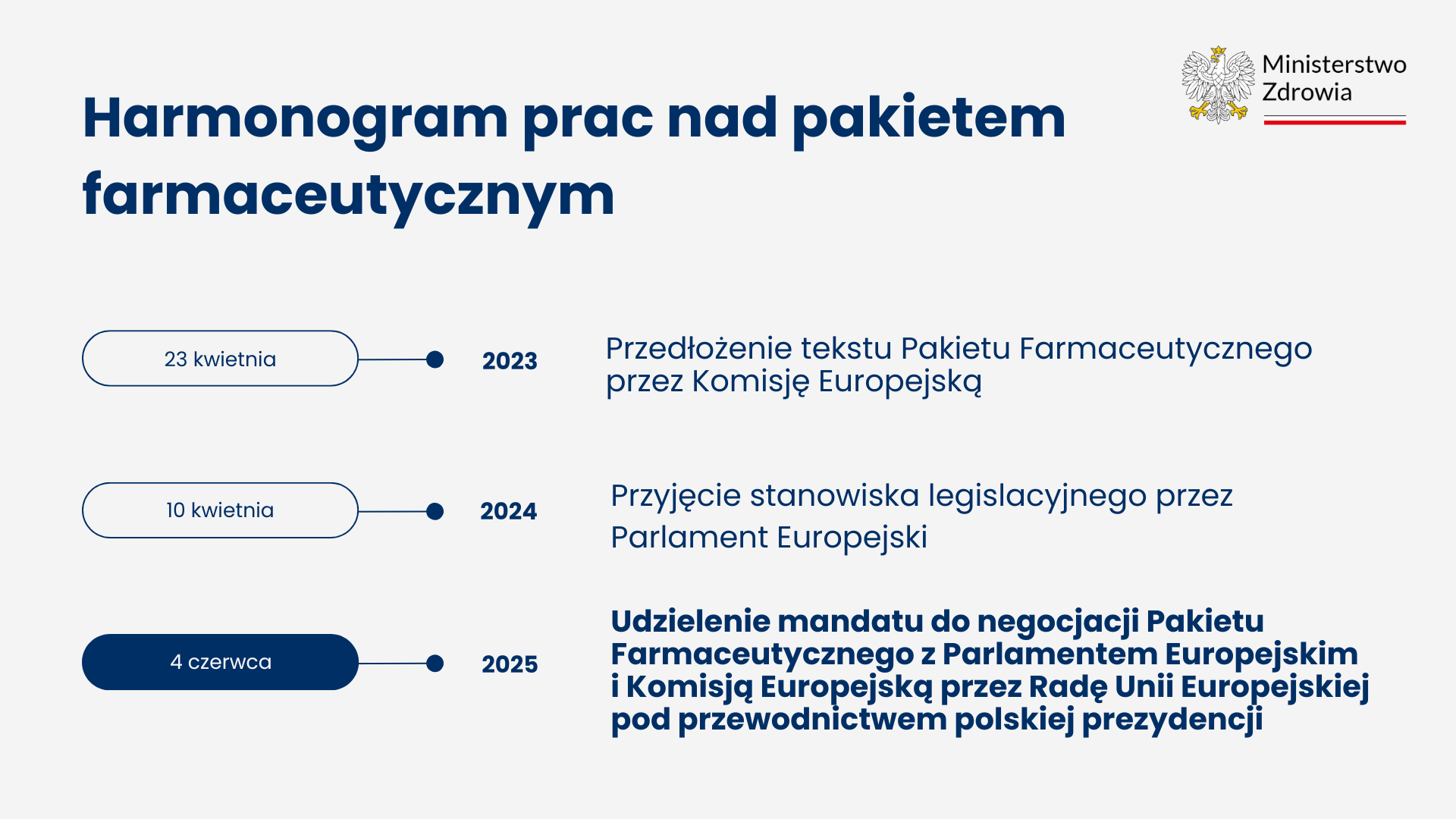 Ministerstwo Zdrowia

Harmonogram prac nad pakietem farmaceutycznym

23 kwietnia

2023

Przedłożenie tekstu Pakietu Farmaceutycznego przez Komisję Europejską

10 kwietnia

2024

Przyjęcie stanowiska legislacyjnego przez Parlament Europejski

4 czerwca

2025

Udzielenie mandatu do negocjacji Pakietu Farmaceutycznego z Parlamentem Europejskim i Komisją Europejską przez Radę Unii Europejskiej pod przewodnictwem polskiej prezydencji